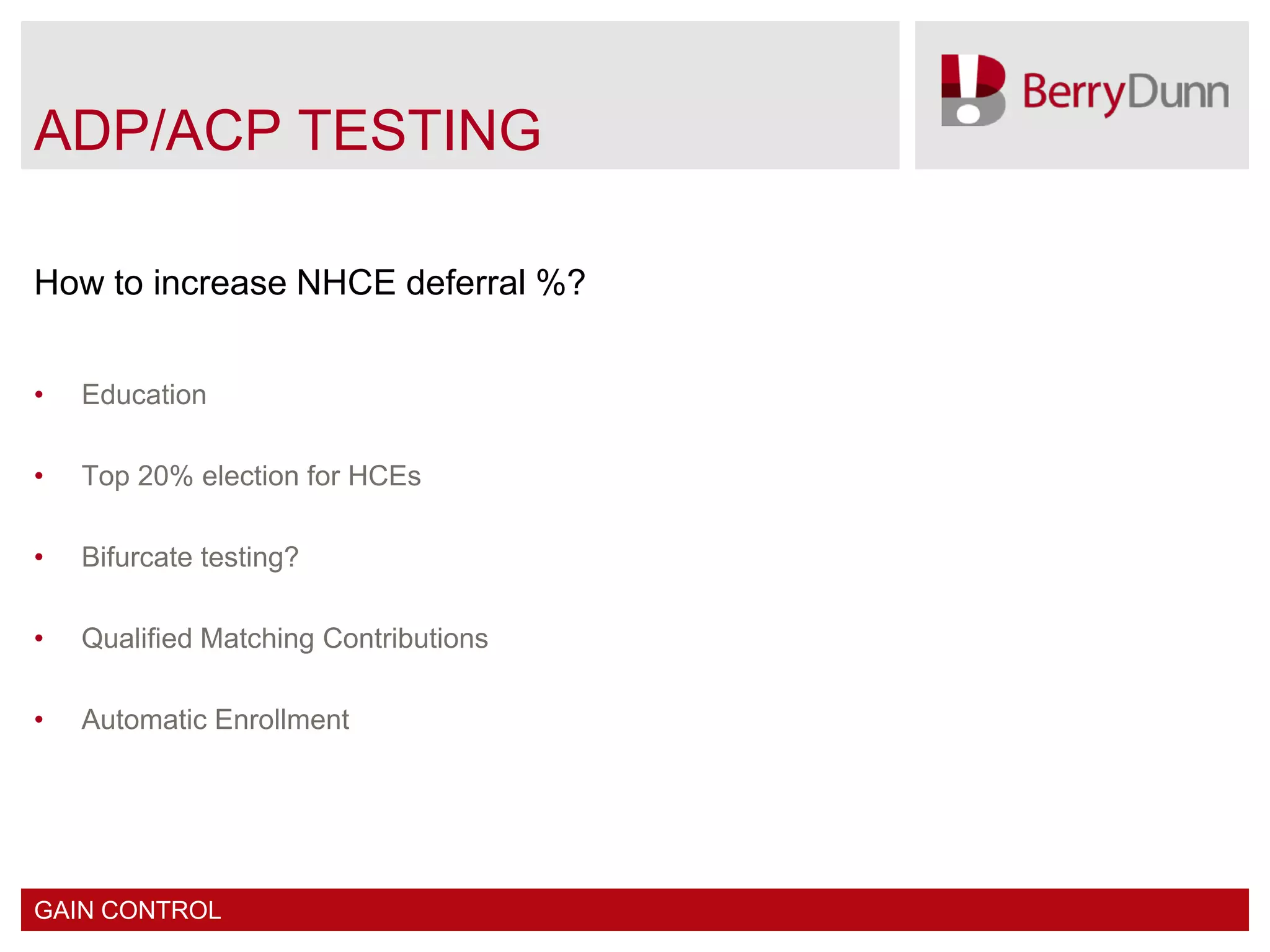 ADP/ACP TESTING

BerryDunn

How to increase NHCE deferral %?

• Education

• Top 20% election for HCEs

• Bifurcate testing?

• Qualified Matching Contributions

• Automatic Enrollment

GAIN CONTROL